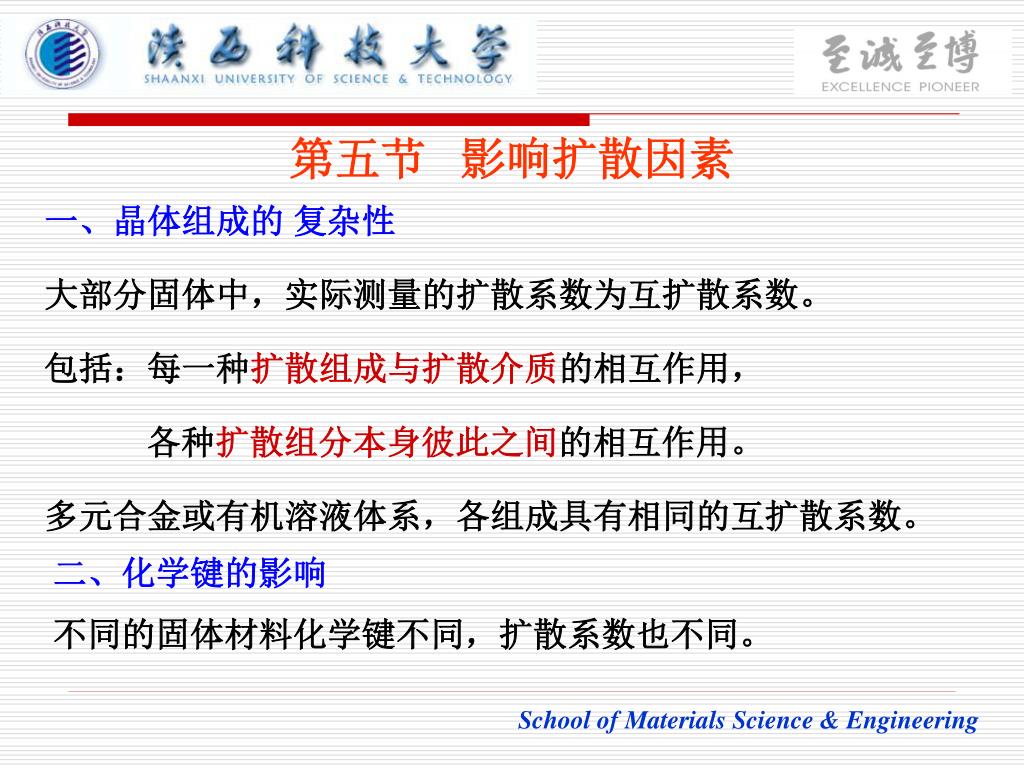 陕西科技大学
SHAANXI UNIVERSITY OF SCIENCE & TECHNOLOGY

至诚至博
EXCELLENCE PIONEER

第五节 影响扩散因素

一、晶体组成的 复杂性

大部分固体中，实际测量的扩散系数为互扩散系数。

包括：每一种扩散组成与扩散介质的相互作用，

各种扩散组分本身彼此之间的相互作用。

多元合金或有机溶液体系，各组成具有相同的互扩散系数。

二、化学键的影响

不同的固体材料化学键不同，扩散系数也不同。

School of Materials Science & Engineering